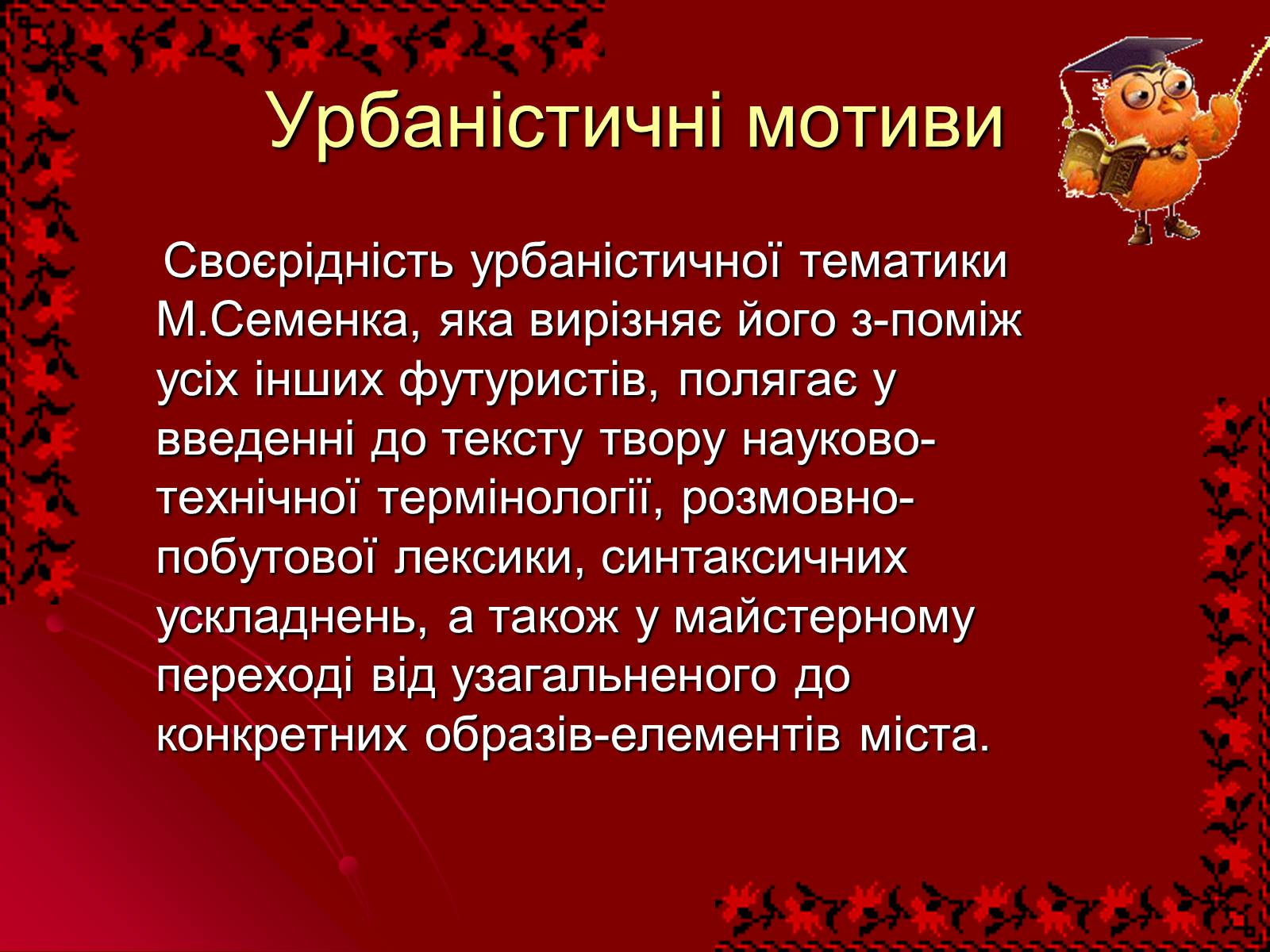 Урбаністичні мотиви

Своєрідність урбаністичної тематики М.Семенка, яка вирізняє його з-поміж усіх інших футуристів, полягає у введенні до тексту твору науково-технічної термінології, розмовно-побутової лексики, синтаксичних ускладнень, а також у майстерному переході від узагальненого до конкретних образів-елементів міста.